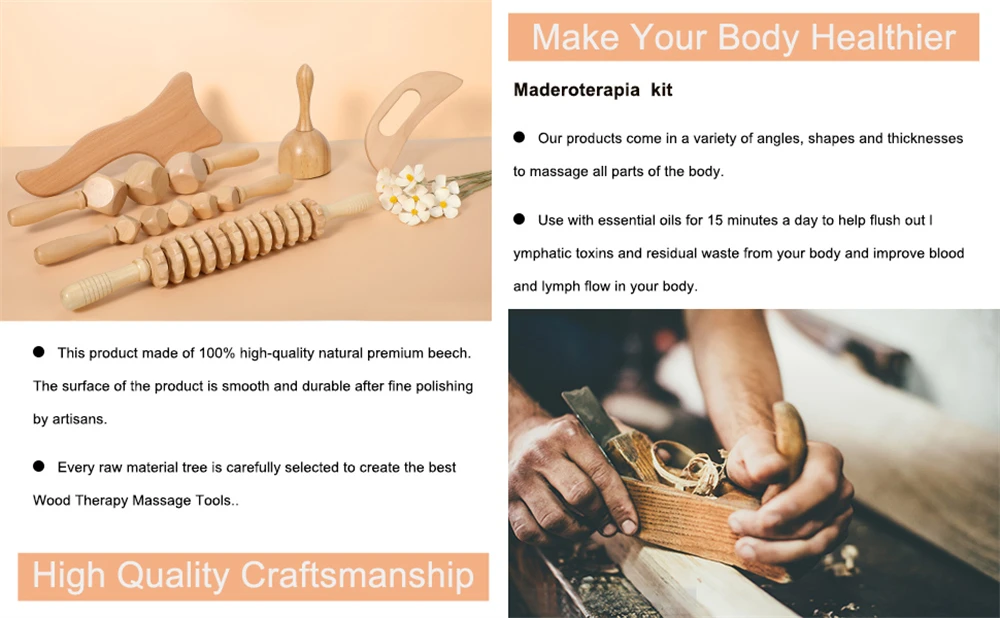 Make Your Body Healthier

Maderoterapia kit

● Our products come in a variety of angles, shapes and thicknesses to massage all parts of the body.

● Use with essential oils for 15 minutes a day to help flush out l ymphatic toxins and residual waste from your body and improve blood and lymph flow in your body.

● This product made of 100% high-quality natural premium beech. The surface of the product is smooth and durable after fine polishing by artisans.

● Every raw material tree is carefully selected to create the best Wood Therapy Massage Tools..

High Quality Craftsmanship